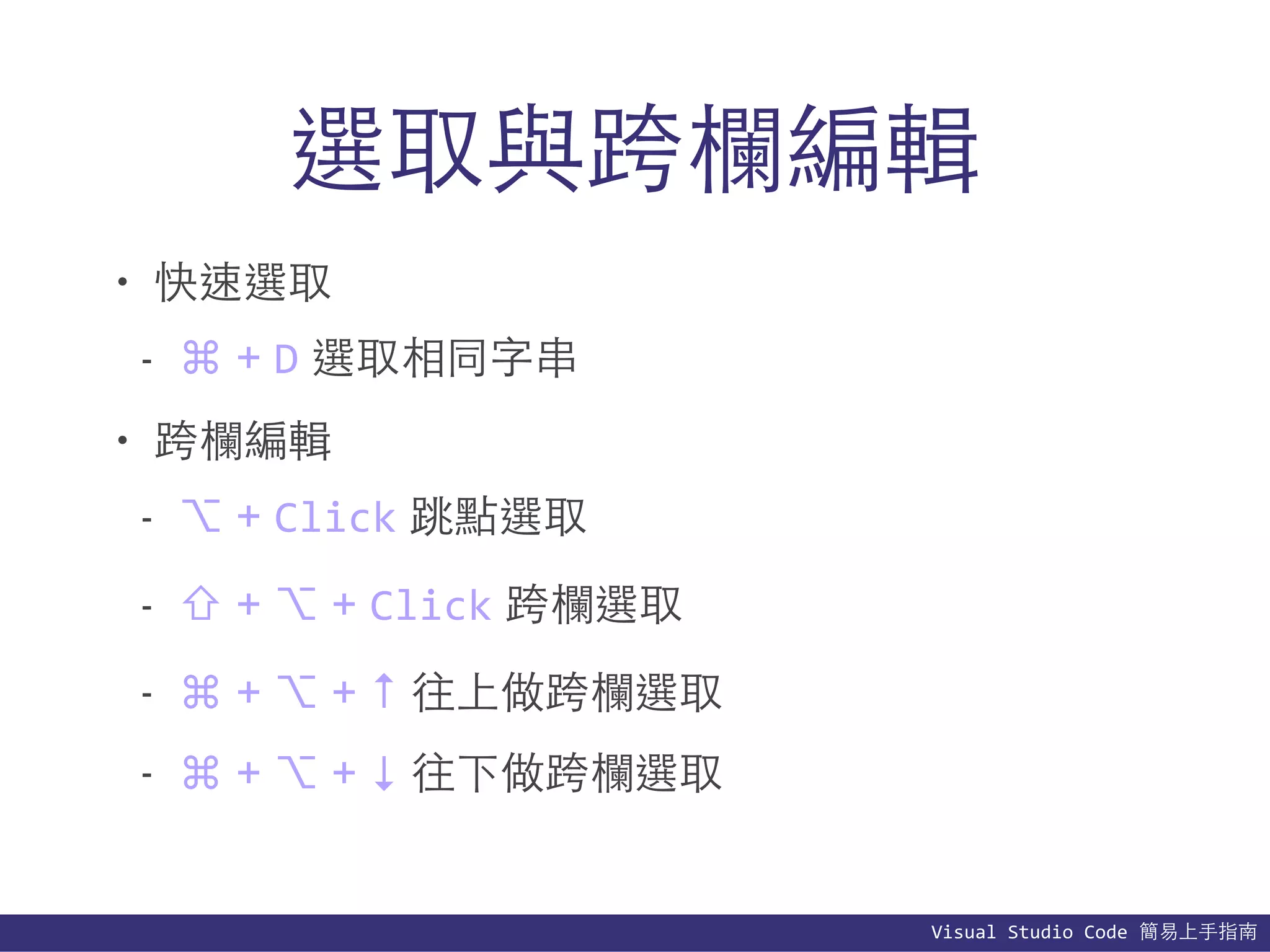 選取與跨欄編輯

• 快速選取

- ⌘ + D 選取相同字串

• 跨欄編輯

- ⌥ + Click 跳點選取

- ⇧ + ⌥ + Click 跨欄選取

- ⌘ + ⌥ + ↑ 往上做跨欄選取

- ⌘ + ⌥ + ↓ 往下做跨欄選取

Visual Studio Code 簡易上手指南